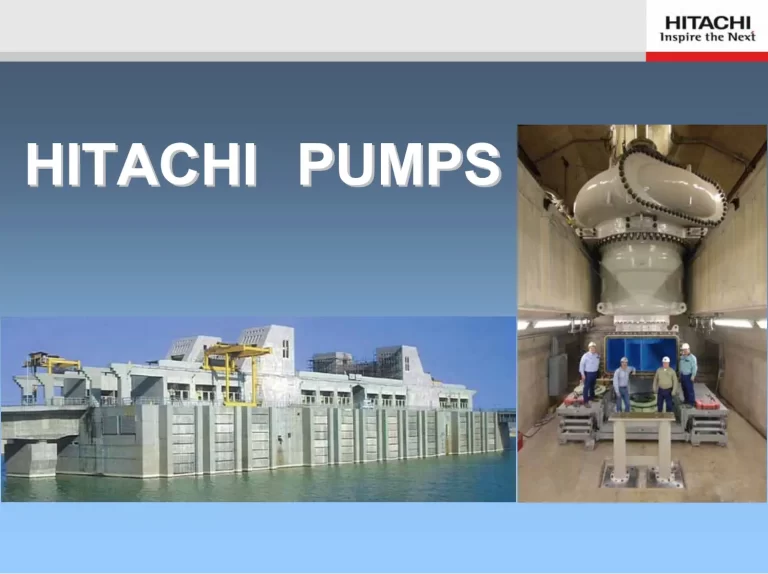 HITACHI
Inspire the Next

HITACHI PUMPS